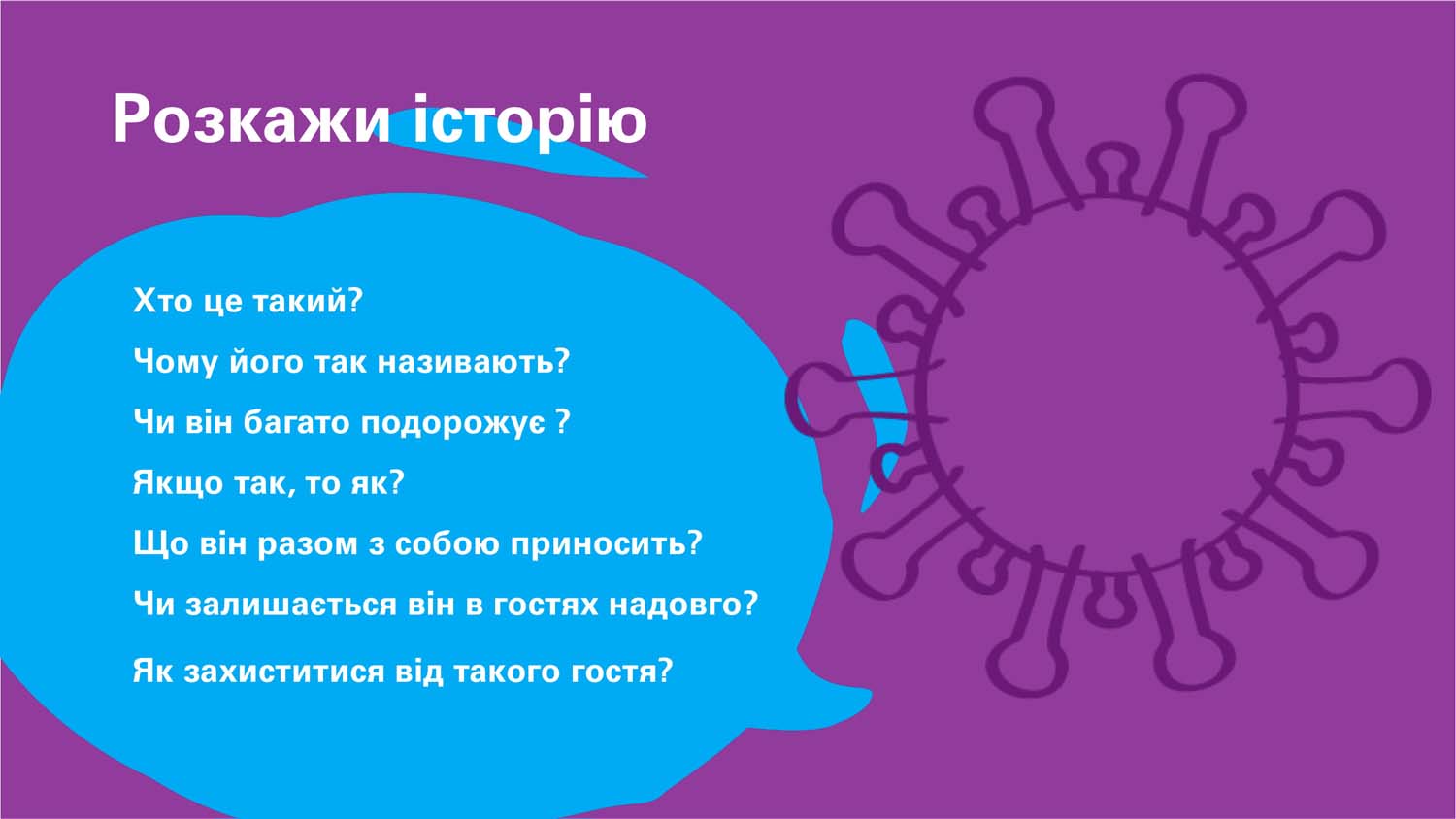 Розкажи історію

Хто це такий?

Чому його так називають?

Чи він багато подорожує ?

Якщо так, то як?

Що він разом з собою приносить?

Чи залишається він в гостях надовго?

Як захиститися від такого гостя?